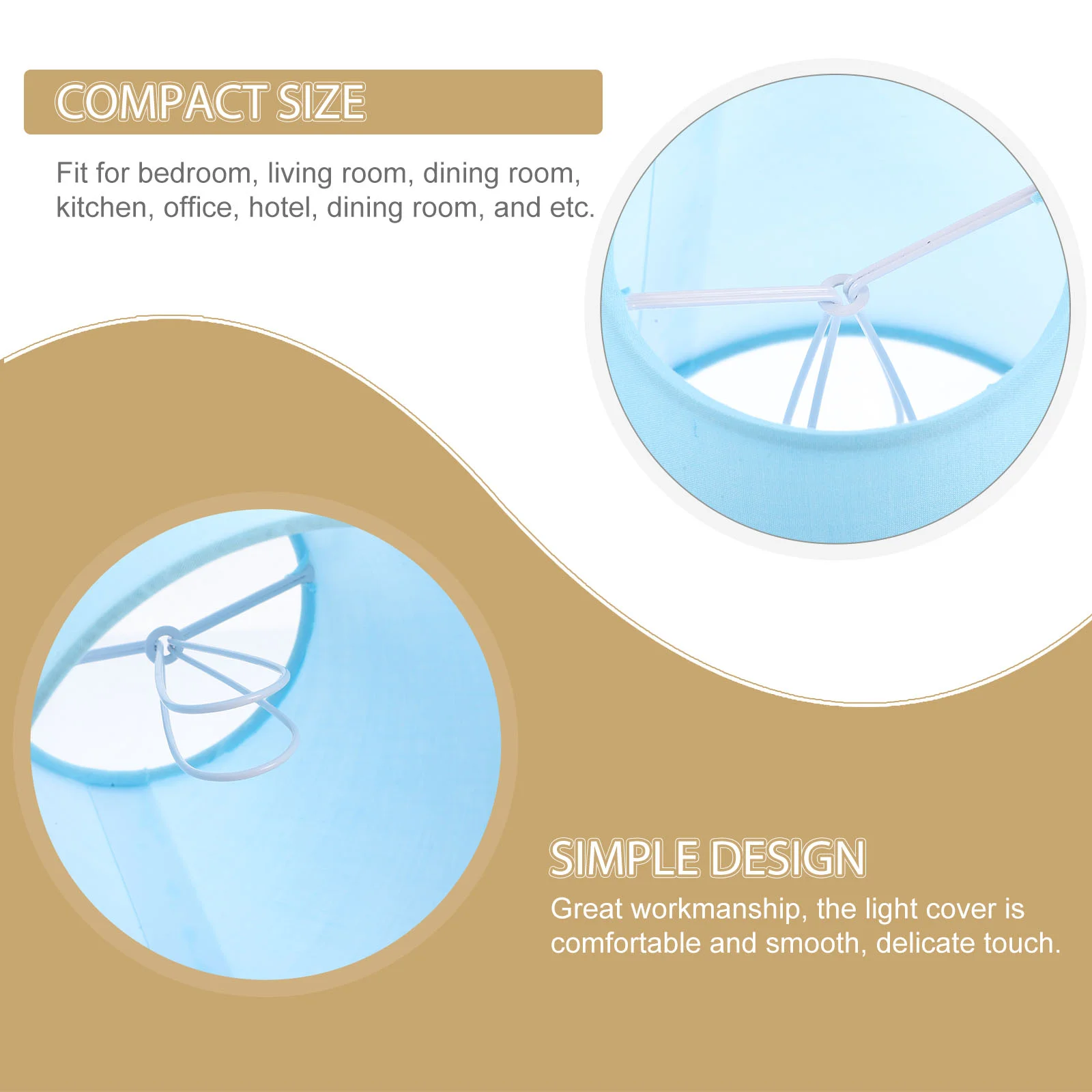 COMPACT SIZE

Fit for bedroom, living room, dining room, kitchen, office, hotel, dining room, and etc.

SIMPLE DESIGN

Great workmanship, the light cover is comfortable and smooth, delicate touch.